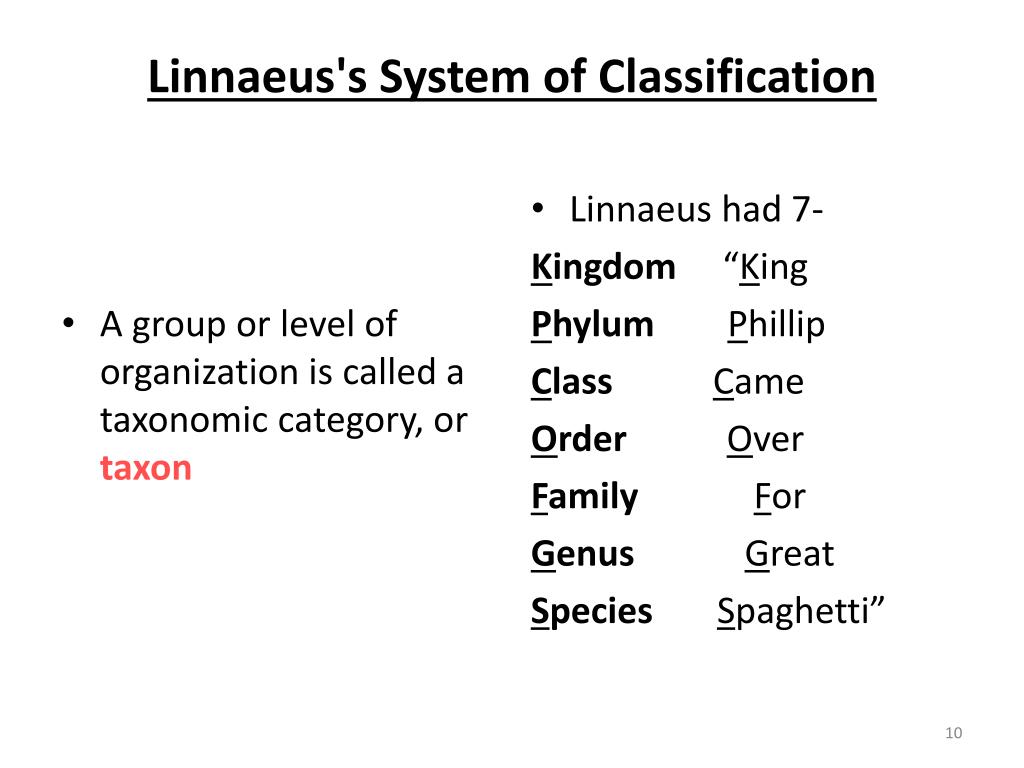 Linnaeus's System of Classification

• A group or level of organization is called a taxonomic category, or taxon

• Linnaeus had 7-
Kingdom “King
Phylum Phillip
Class Came
Order Over
Family For
Genus Great
Species Spaghetti”

10